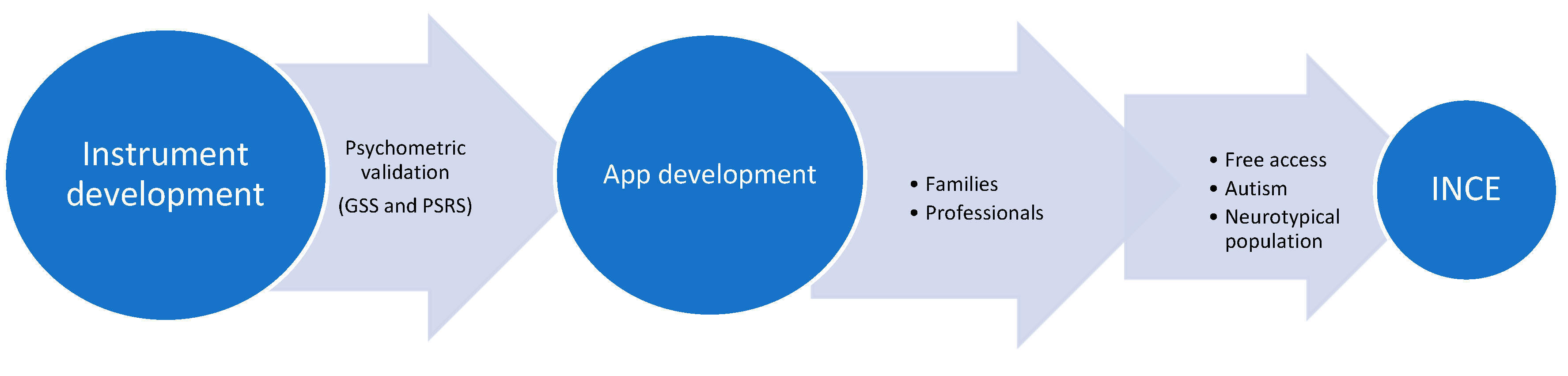 Instrument development

Psychometric validation

(GSS and PSRS)

App development

• Families
• Professionals

• Free access
• Autism
• Neurotypical population

INCE